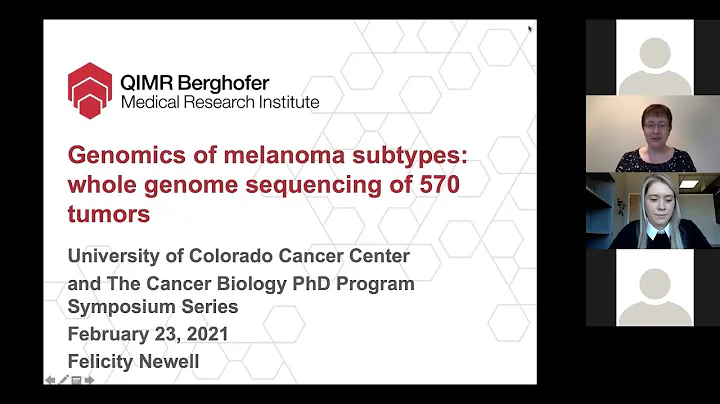 QIMR Berghofer
Medical Research Institute

Genomics of melanoma subtypes: whole genome sequencing of 570 tumors

University of Colorado Cancer Center and The Cancer Biology PhD Program Symposium Series
February 23, 2021
Felicity Newell